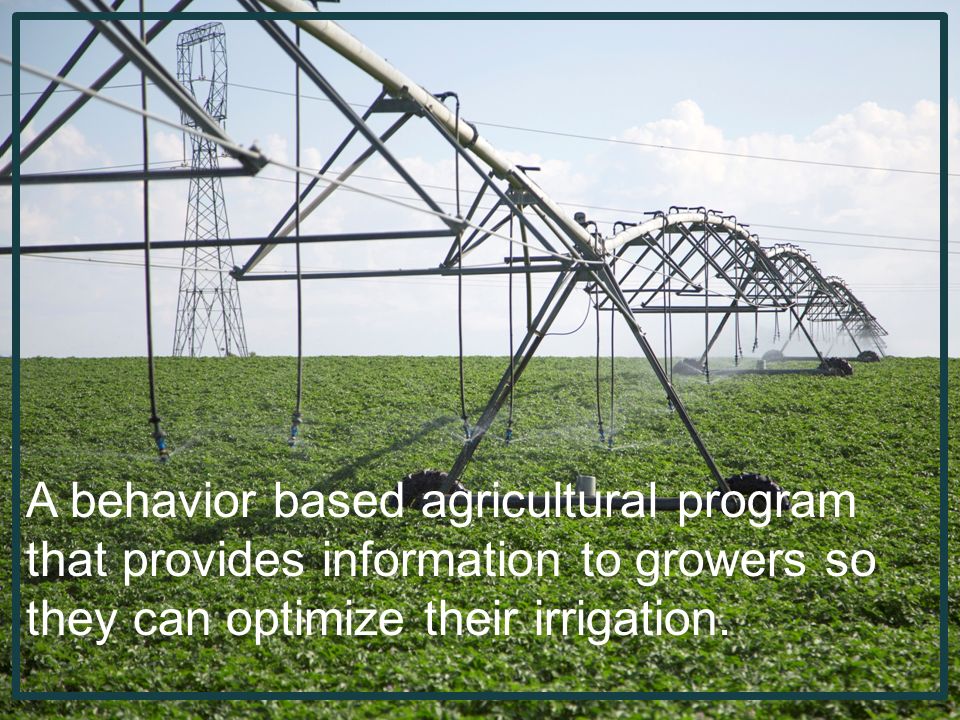 A behavior based agricultural program that provides information to growers so they can optimize their irrigation.